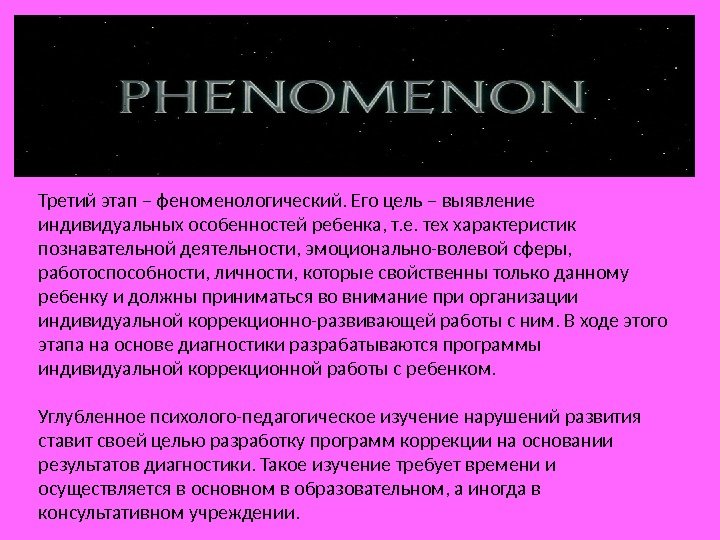 PHENOMENON

Третий этап – феноменологический. Его цель – выявление индивидуальных особенностей ребенка, т.е. тех характеристик познавательной деятельности, эмоционально-волевой сферы, работоспособности, личности, которые свойственны только данному ребенку и должны приниматься во внимание при организации индивидуальной коррекционно-развивающей работы с ним. В ходе этого этапа на основе диагностики разрабатываются программы индивидуальной коррекционной работы с ребенком.

Углубленное психолого-педагогическое изучение нарушений развития ставит своей целью разработку программ коррекции на основании результатов диагностики. Такое изучение требует времени и осуществляется в основном в образовательном, а иногда в консультативном учреждении.